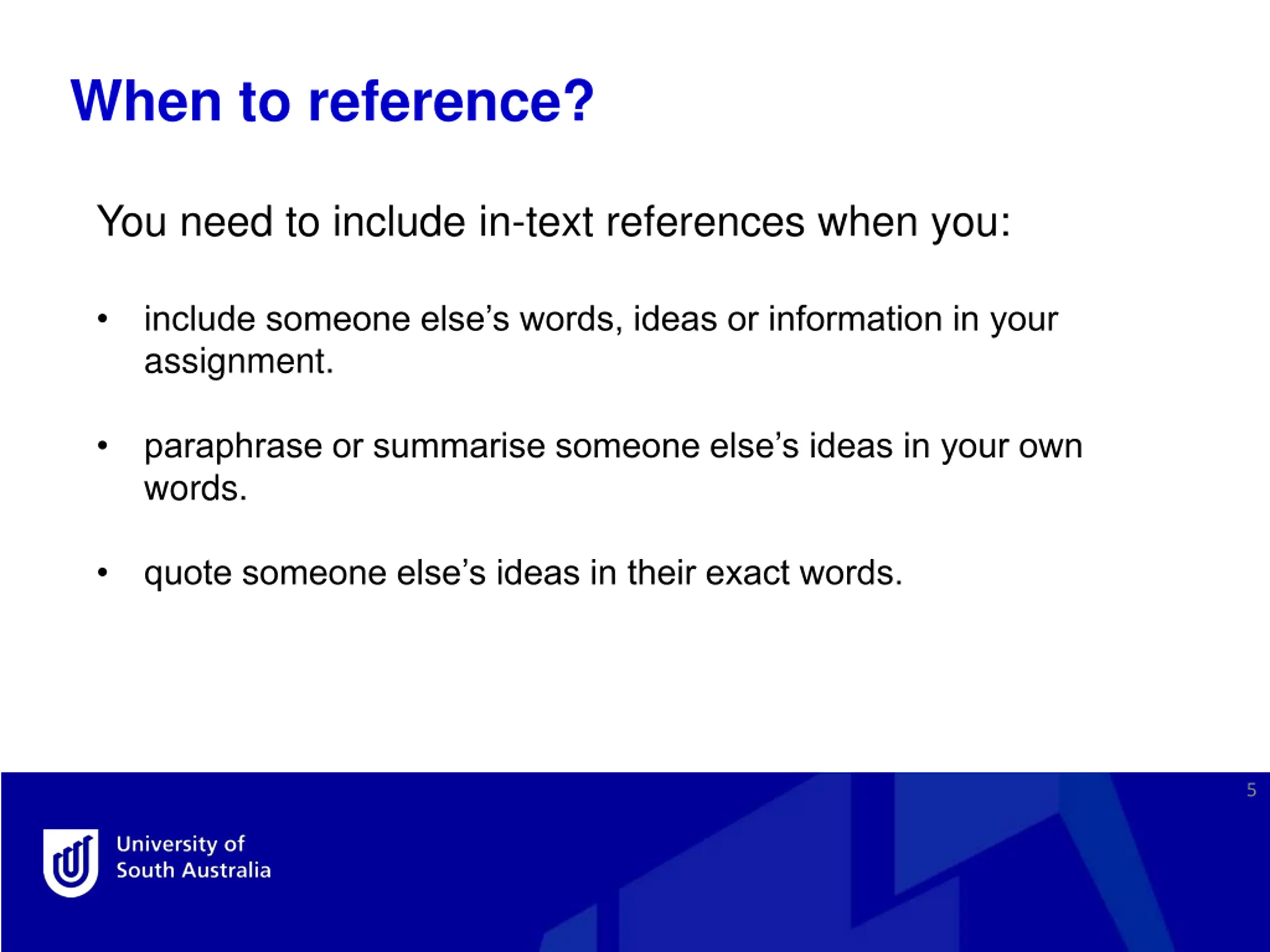 When to reference?

You need to include in-text references when you:

• include someone else’s words, ideas or information in your assignment.

• paraphrase or summarise someone else’s ideas in your own words.

• quote someone else’s ideas in their exact words.

5

University of South Australia